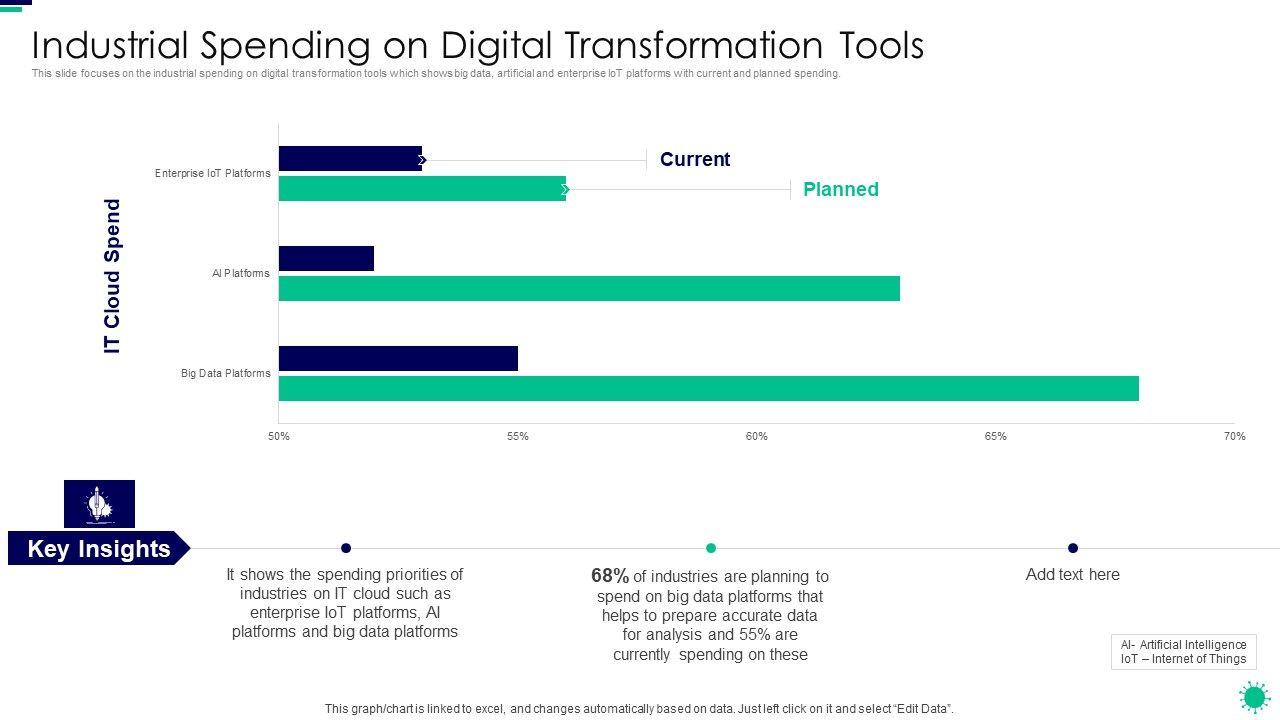 Industrial Spending on Digital Transformation Tools

This slide focuses on the industrial spending on digital transformation tools which shows big data, artificial and enterprise IoT platforms with current and planned spending.

IT Cloud Spend

Enterprise IoT Platforms

AI Platforms

Big Data Platforms

Current

Planned

50%

55%

60%

65%

70%

Key Insights

It shows the spending priorities of industries on IT cloud such as enterprise IoT platforms, AI platforms and big data platforms

68% of industries are planning to spend on big data platforms that helps to prepare accurate data for analysis and 55% are currently spending on these

Add text here

AI- Artificial Intelligence
IoT – Internet of Things

This graph/chart is linked to excel, and changes automatically based on data. Just left click on it and select "Edit Data".